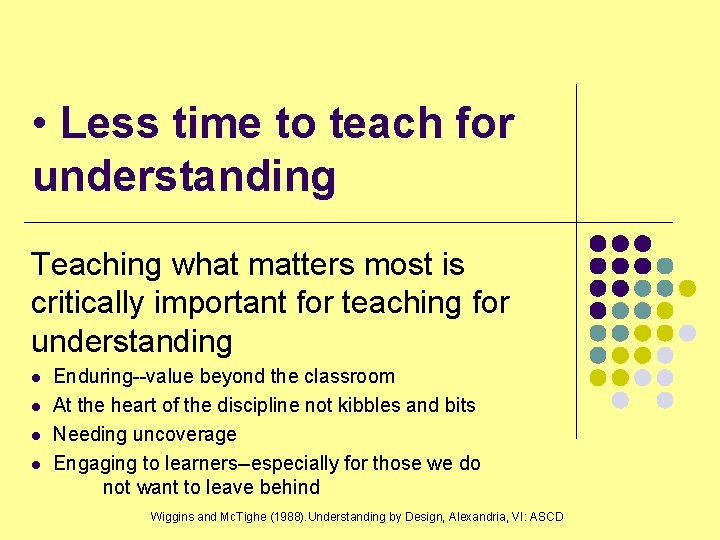 • Less time to teach for understanding

Teaching what matters most is critically important for teaching for understanding

- Enduring--value beyond the classroom
- At the heart of the discipline not kibbles and bits
- Needing uncoverage
- Engaging to learners–especially for those we do not want to leave behind

Wiggins and McTighe (1988).Understanding by Design, Alexandria, VI: ASCD